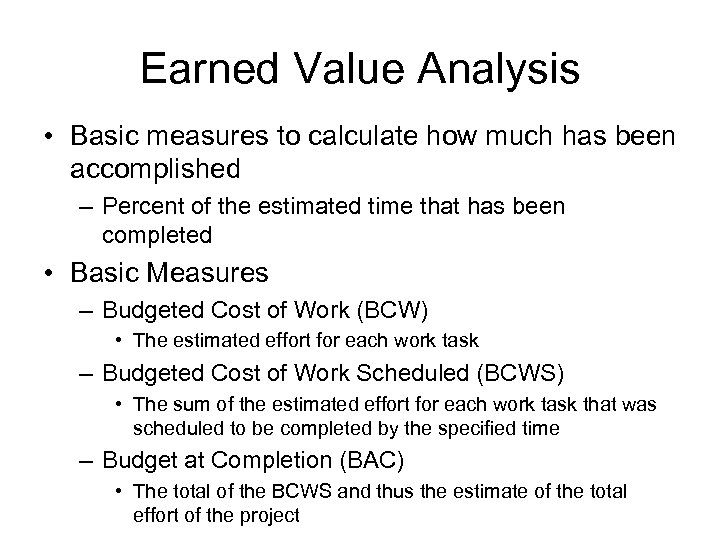 Earned Value Analysis

• Basic measures to calculate how much has been accomplished

– Percent of the estimated time that has been completed

• Basic Measures

– Budgeted Cost of Work (BCW)

• The estimated effort for each work task

– Budgeted Cost of Work Scheduled (BCWS)

• The sum of the estimated effort for each work task that was scheduled to be completed by the specified time

– Budget at Completion (BAC)

• The total of the BCWS and thus the estimate of the total effort of the project